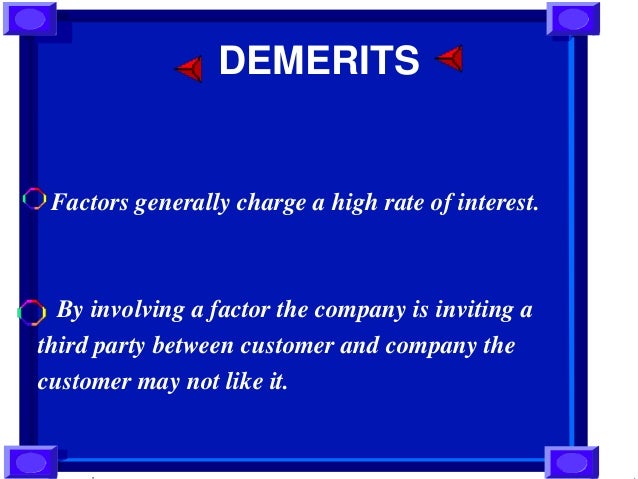 DEMERITS

Factors generally charge a high rate of interest.

By involving a factor the company is inviting a third party between customer and company the customer may not like it.